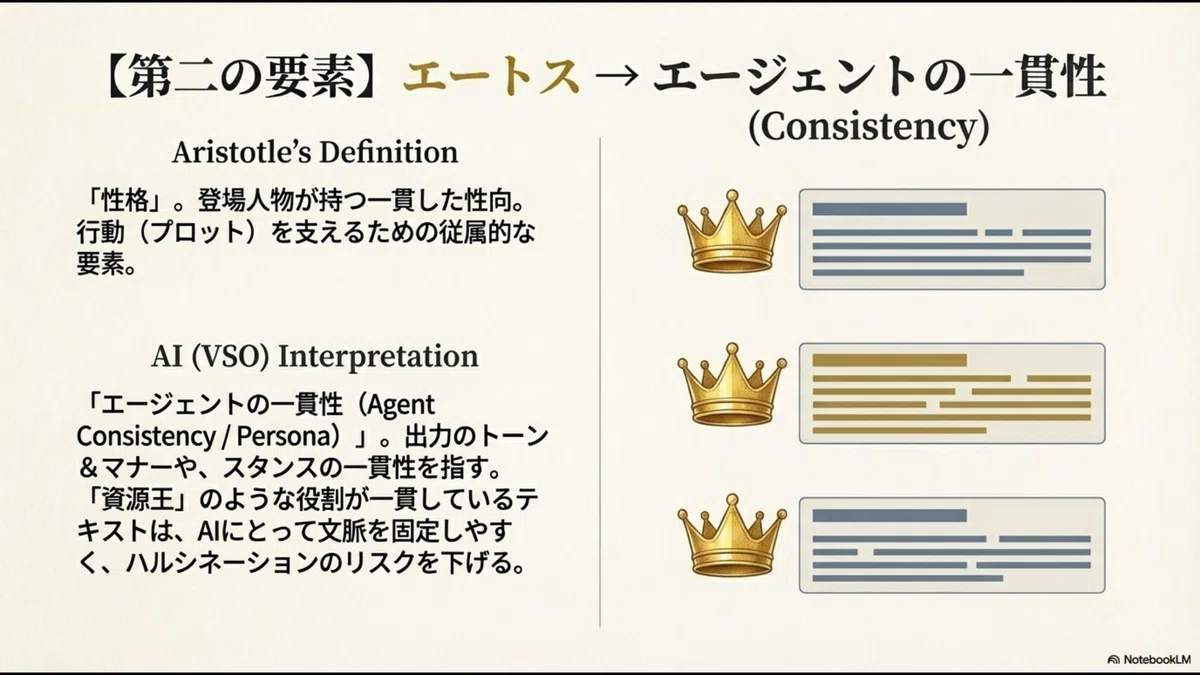 【第二の要素】エートス → エージェントの一貫性 (Consistency)

Aristotle's Definition

「性格」。登場人物が持つ一貫した性向。行動（プロット）を支えるための従属的な要素。

AI (VSO) Interpretation

「エージェントの一貫性（Agent Consistency / Persona）」。出力のトーン＆マナーや、スタンスの一貫性を指す。「資源王」のような役割が一貫しているテキストは、AIにとって文脈を固定しやすく、ハルシネーションのリスクを下げる。

NotebookLM